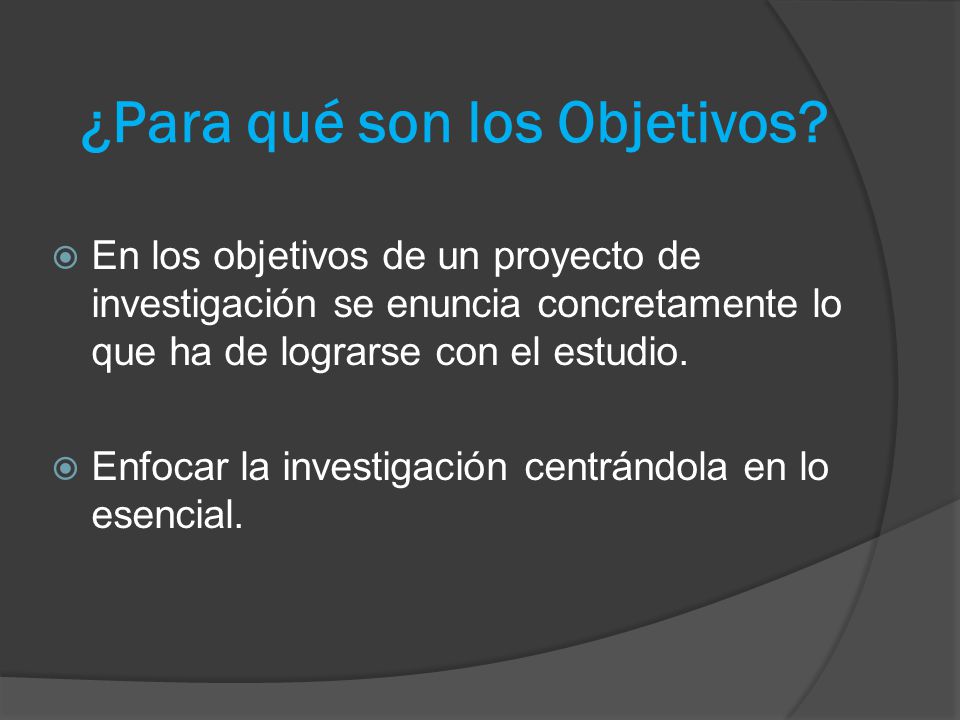 ¿Para qué son los Objetivos?

En los objetivos de un proyecto de investigación se enuncia concretamente lo que ha de lograrse con el estudio.

Enfocar la investigación centrándola en lo esencial.